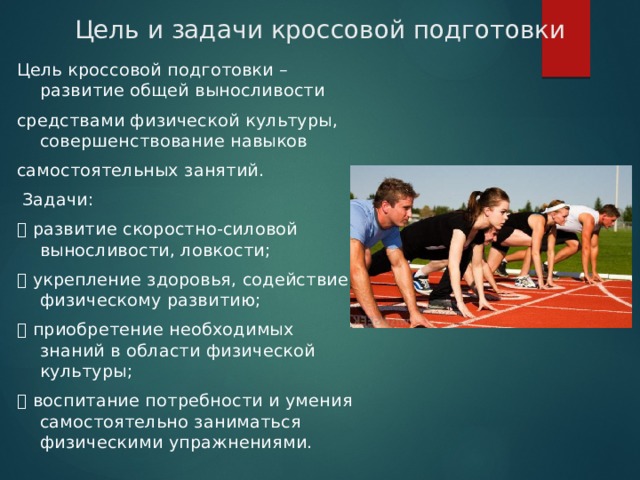 Цель и задачи кроссовой подготовки

Цель кроссовой подготовки – развитие общей выносливости

средствами физической культуры, совершенствование навыков

самостоятельных занятий.

Задачи:

 развитие скоростно-силовой выносливости, ловкости;

 укрепление здоровья, содействие физическому развитию;

 приобретение необходимых знаний в области физической культуры;

 воспитание потребности и умения самостоятельно заниматься физическими упражнениями.